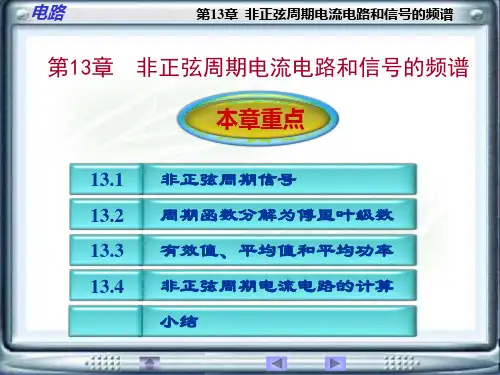 电路

第13章 非正弦周期电流电路和信号的频谱

第13章 非正弦周期电流电路和信号的频谱

本章重点

| 13.1 | 非正弦周期信号 |
|---|---|
| 13.2 | 周期函数分解为傅里叶级数 |
| 13.3 | 有效值、平均值和平均功率 |
| 13.4 | 非正弦周期电流电路的计算 |
| | 小结 |